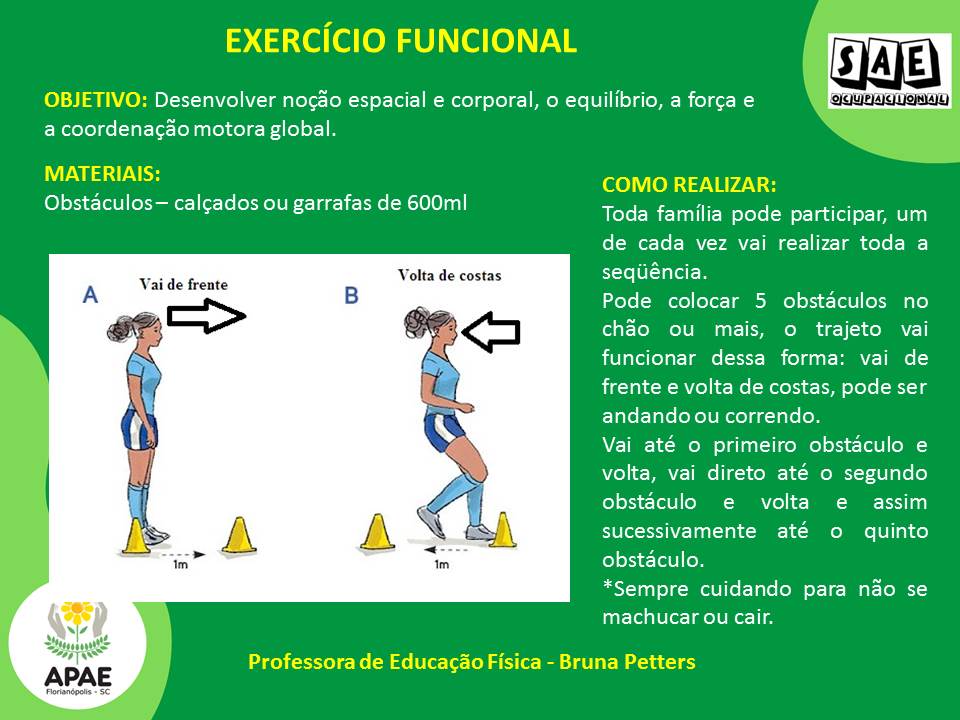 EXERCÍCIO FUNCIONAL

SAE
OCUPACIONAL

OBJETIVO: Desenvolver noção espacial e corporal, o equilíbrio, a força e a coordenação motora global.

MATERIAIS:
Obstáculos – calçados ou garrafas de 600ml

A
Vai de frente
1m

B
Volta de costas
1m

COMO REALIZAR:
Toda família pode participar, um de cada vez vai realizar toda a seqüência.
Pode colocar 5 obstáculos no chão ou mais, o trajeto vai funcionar dessa forma: vai de frente e volta de costas, pode ser andando ou correndo.
Vai até o primeiro obstáculo e volta, vai direto até o segundo obstáculo e volta e assim sucessivamente até o quinto obstáculo.
*Sempre cuidando para não se machucar ou cair.

APAE
Florianópolis - SC

Professora de Educação Física - Bruna Petters